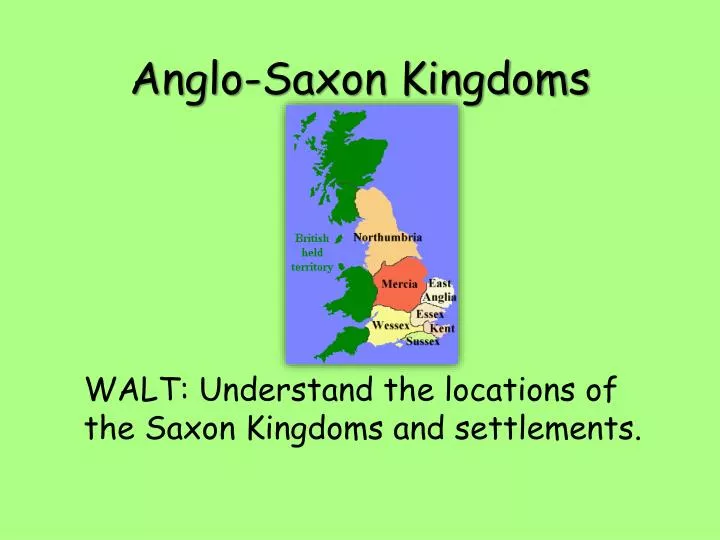 Anglo-Saxon Kingdoms

British held territory

Northumbria

Mercia

East Anglia

Essex

Wessex

Kent

Sussex

WALT: Understand the locations of the Saxon Kingdoms and settlements.